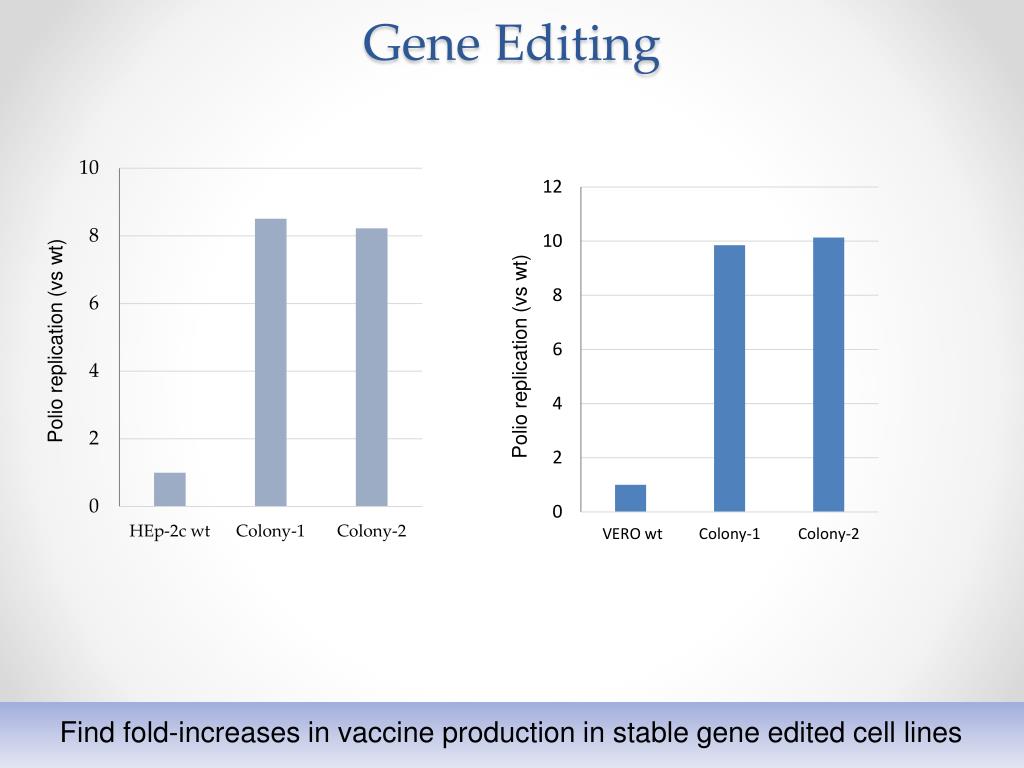 Gene Editing

Polio replication (vs wt)

10
8
6
4
2
0

HEp-2c wt
Colony-1
Colony-2

Polio replication (vs wt)

12
10
8
6
4
2
0

VERO wt
Colony-1
Colony-2

Find fold-increases in vaccine production in stable gene edited cell lines